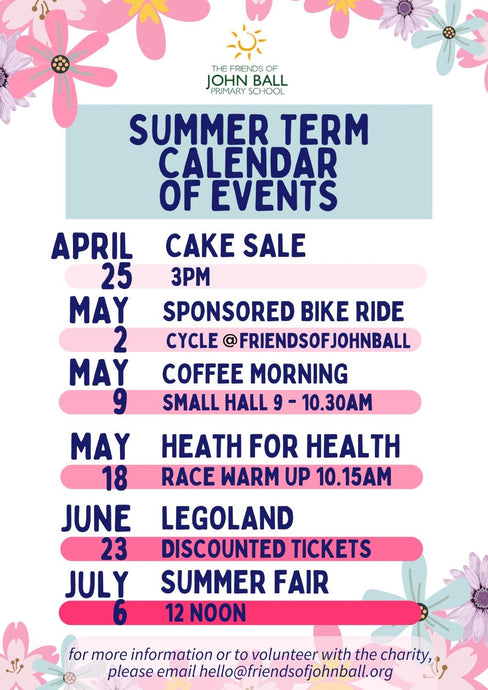 THE FRIENDS OF
JOHN BALL
PRIMARY SCHOOL

SUMMER TERM CALENDAR OF EVENTS

APRIL 25 CAKE SALE
3PM

MAY 2 SPONSORED BIKE RIDE
CYCLE @FRIENDSOFJOHNBALL

MAY 9 COFFEE MORNING
SMALL HALL 9 - 10.30AM

MAY 18 HEATH FOR HEALTH
RACE WARM UP 10.15AM

JUNE 23 LEGOLAND
DISCOUNTED TICKETS

JULY 6 SUMMER FAIR
12 NOON

for more information or to volunteer with the charity, please email hello@friendsofjohnball.org